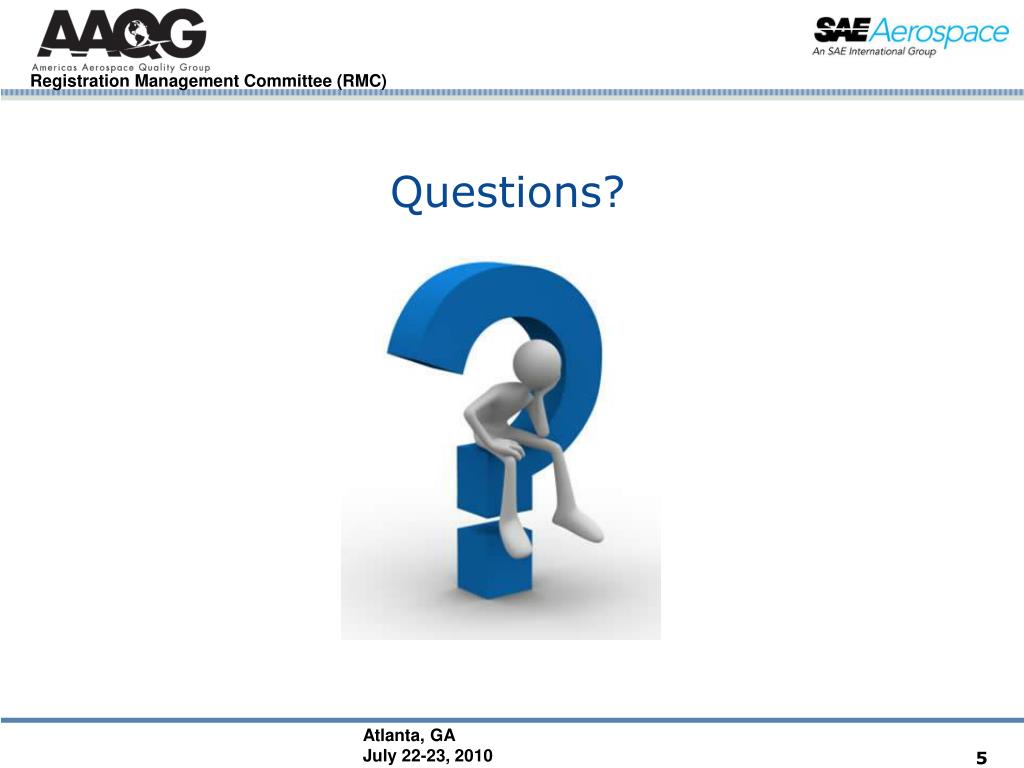 AAQG
Americas Aerospace Quality Group
Registration Management Committee (RMC)

SAE Aerospace
An SAE International Group

Questions?

Atlanta, GA
July 22-23, 2010

5